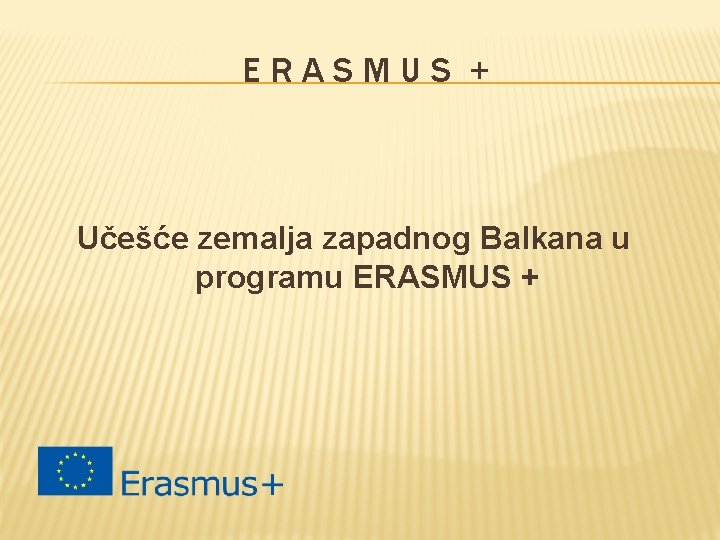 ERASMUS +

Učešće zemalja zapadnog Balkana u programu ERASMUS +

Erasmus+